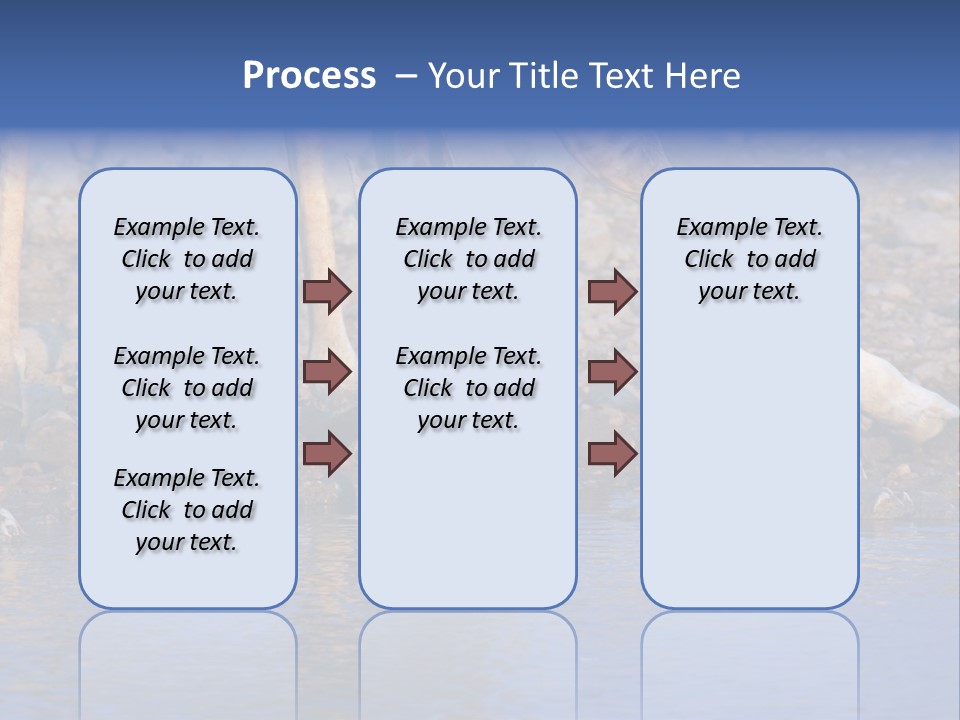 Process – Your Title Text Here

Example Text. Click to add your text.

Example Text. Click to add your text.

Example Text. Click to add your text.

Example Text. Click to add your text.

Example Text. Click to add your text.

Example Text. Click to add your text.